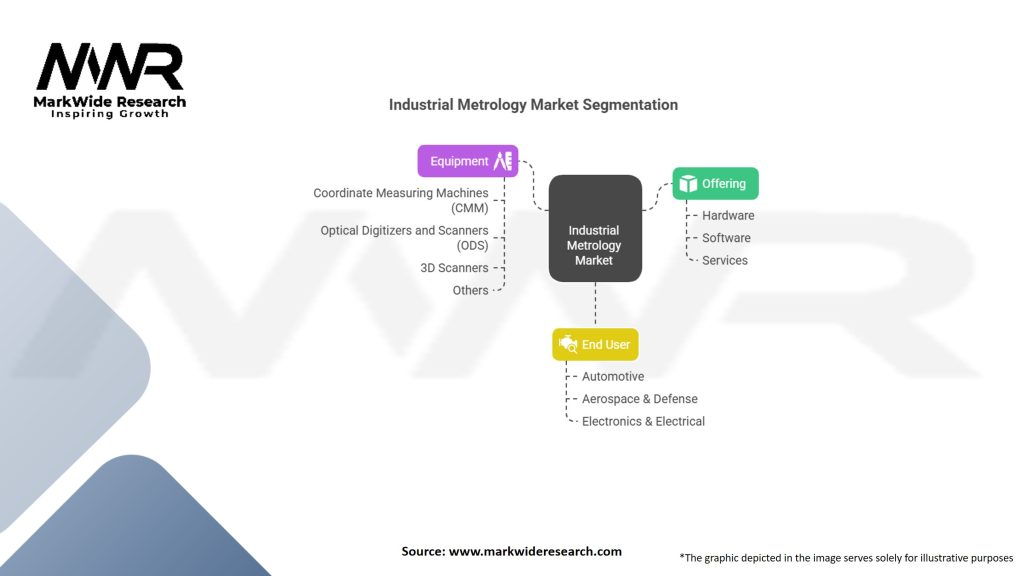 MWR
MarkWide Research
Inspiring Growth

Industrial Metrology Market Segmentation

Equipment

Coordinate Measuring Machines (CMM)

Optical Digitizers and Scanners (ODS)

3D Scanners

Others

Industrial Metrology Market

Offering

Hardware

Software

Services

End User

Automotive

Aerospace & Defense

Electronics & Electrical

Source: www.markwideresearch.com

*The graphic depicted in the image serves solely for illustrative purposes